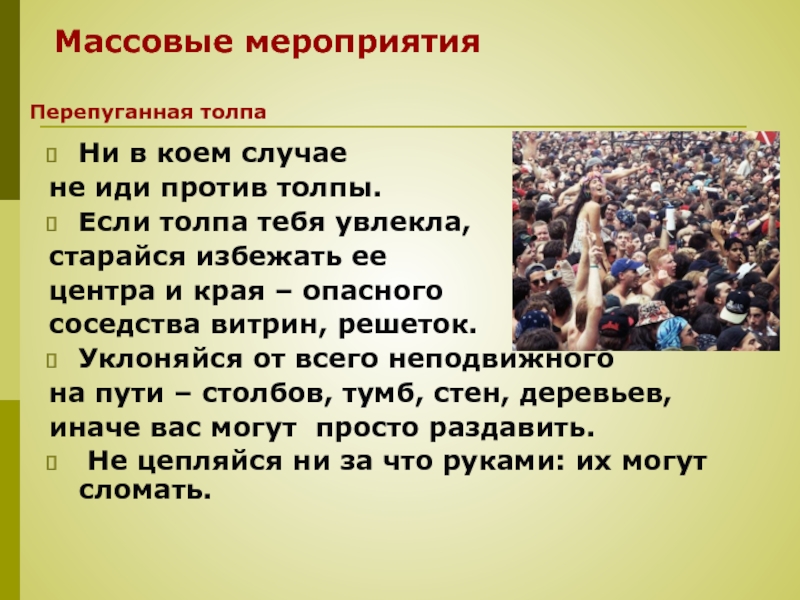 Массовые мероприятия

Перепуганная толпа

Ни в коем случае не иди против толпы.

Если толпа тебя увлекла, старайся избежать ее центра и края – опасного соседства витрин, решеток.

Уклоняйся от всего неподвижного на пути – столбов, тумб, стен, деревьев, иначе вас могут просто раздавить.

Не цепляйся ни за что руками: их могут сломать.